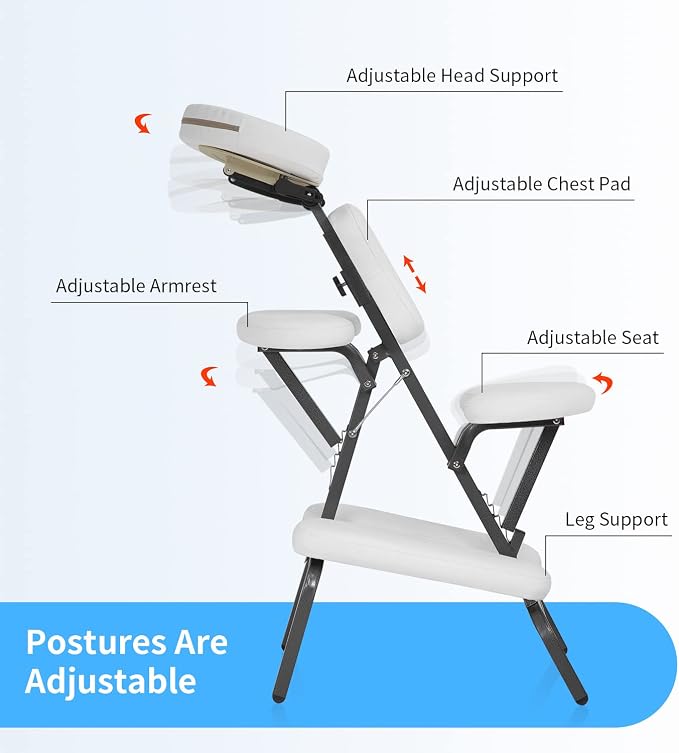 Adjustable Head Support

Adjustable Chest Pad

Adjustable Armrest

Adjustable Seat

Leg Support

Postures Are Adjustable